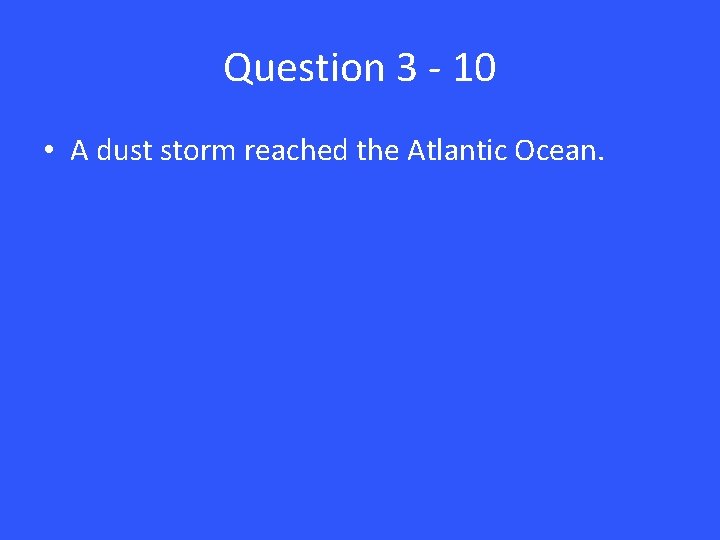 Question 3 - 10

• A dust storm reached the Atlantic Ocean.